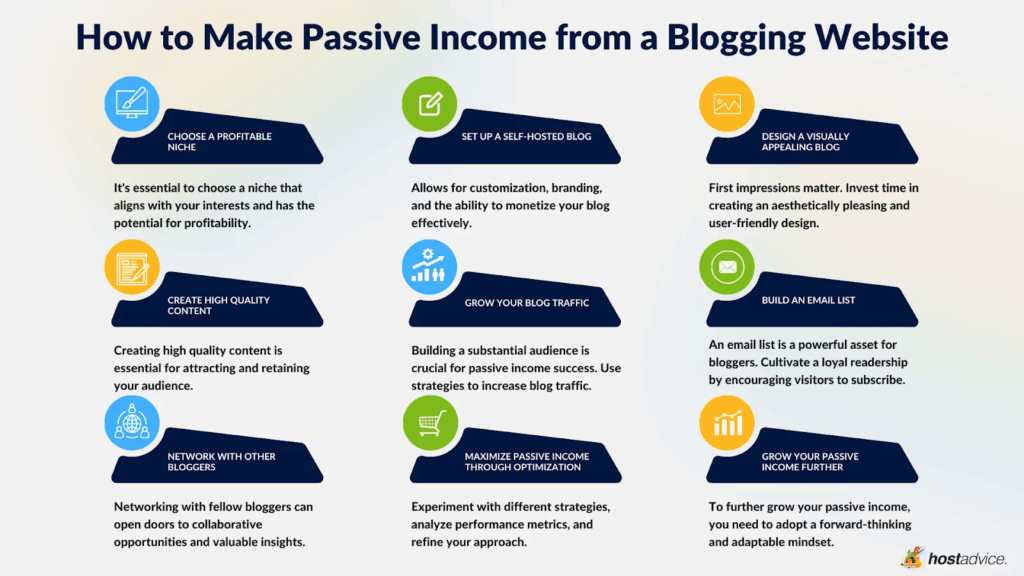 How to Make Passive Income from a Blogging Website

CHOOSE A PROFITABLE NICHE

It's essential to choose a niche that aligns with your interests and has the potential for profitability.

SET UP A SELF-HOSTED BLOG

Allows for customization, branding, and the ability to monetize your blog effectively.

DESIGN A VISUALLY APPEALING BLOG

First impressions matter. Invest time in creating an aesthetically pleasing and user-friendly design.

CREATE HIGH QUALITY CONTENT

Creating high quality content is essential for attracting and retaining your audience.

GROW YOUR BLOG TRAFFIC

Building a substantial audience is crucial for passive income success. Use strategies to increase blog traffic.

BUILD AN EMAIL LIST

An email list is a powerful asset for bloggers. Cultivate a loyal readership by encouraging visitors to subscribe.

NETWORK WITH OTHER BLOGGERS

Networking with fellow bloggers can open doors to collaborative opportunities and valuable insights.

MAXIMIZE PASSIVE INCOME THROUGH OPTIMIZATION

Experiment with different strategies, analyze performance metrics, and refine your approach.

GROW YOUR PASSIVE INCOME FURTHER

To further grow your passive income, you need to adopt a forward-thinking and adaptable mindset.

hostadvice.